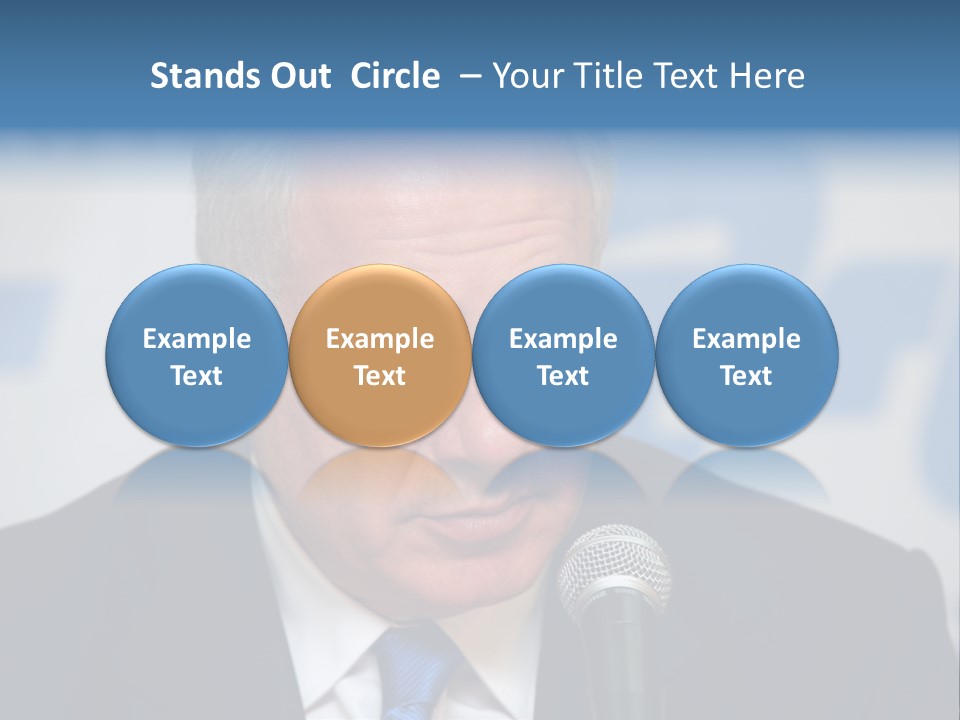 Stands Out Circle – Your Title Text Here

Example Text

Example Text

Example Text

Example Text